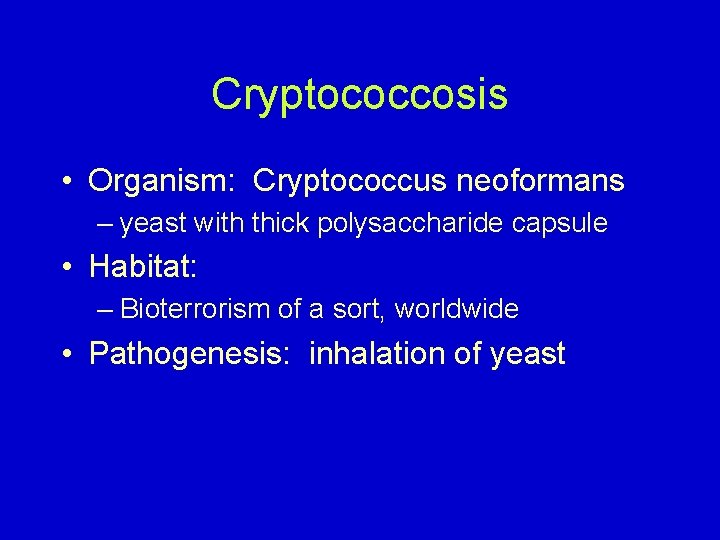 Cryptococcosis

• Organism: Cryptococcus neoformans
– yeast with thick polysaccharide capsule
• Habitat:
– Bioterrorism of a sort, worldwide
• Pathogenesis: inhalation of yeast